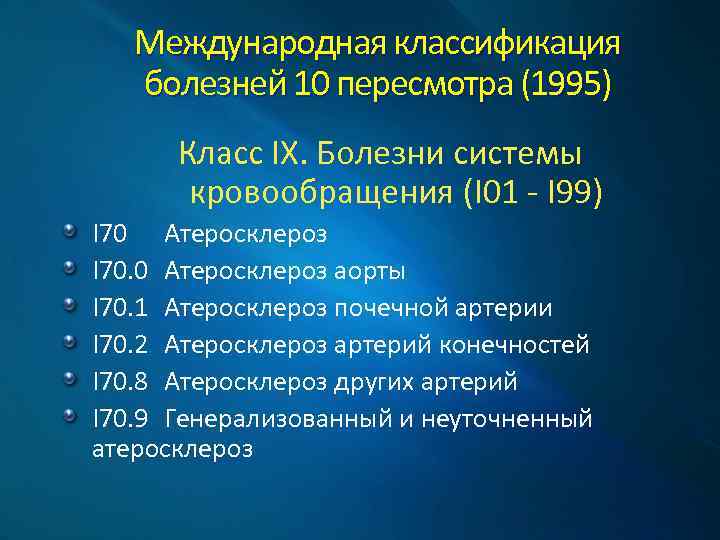 Международная классификация болезней 10 пересмотра (1995)

Класс IX. Болезни системы кровообращения (I01 - I99)

I70 Атеросклероз
I70.0 Атеросклероз аорты
I70.1 Атеросклероз почечной артерии
I70.2 Атеросклероз артерий конечностей
I70.8 Атеросклероз других артерий
I70.9 Генерализованный и неуточненный атеросклероз